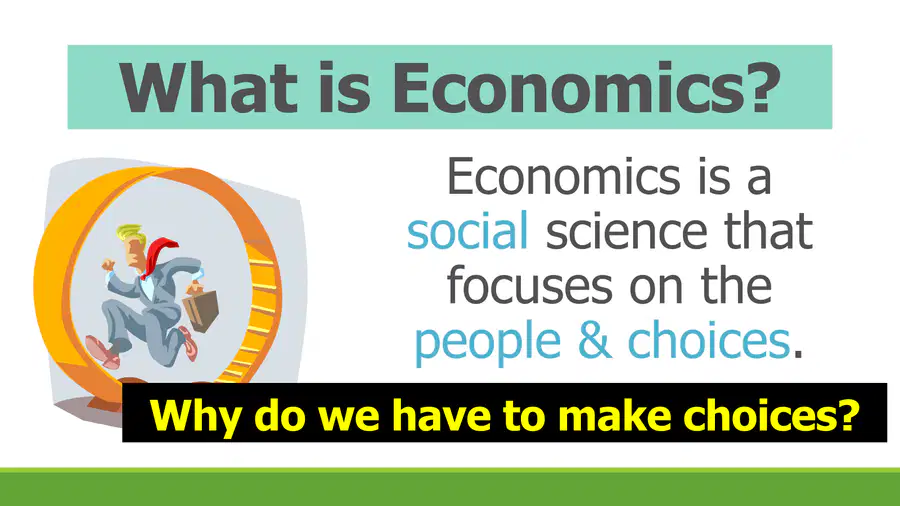 What is Economics?

Economics is a social science that focuses on the people & choices.

Why do we have to make choices?